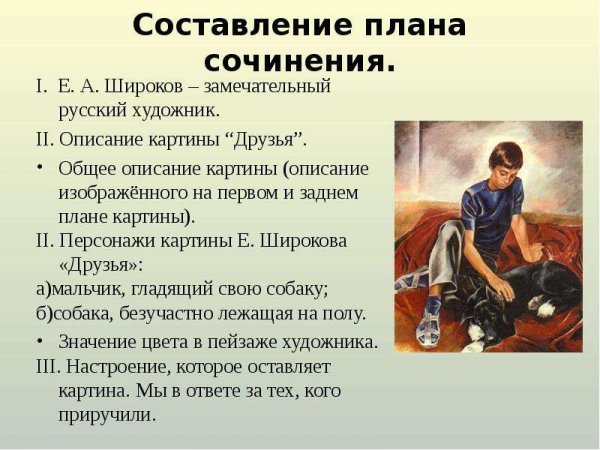 Составление плана сочинения.

I. Е. А. Широков – замечательный русский художник.

II. Описание картины “Друзья”.

• Общее описание картины (описание изображённого на первом и заднем плане картины).

II. Персонажи картины Е. Широкова «Друзья»:

а)мальчик, гладящий свою собаку;

б)собака, безучастно лежащая на полу.

• Значение цвета в пейзаже художника.

III. Настроение, которое оставляет картина. Мы в ответе за тех, кого приручили.